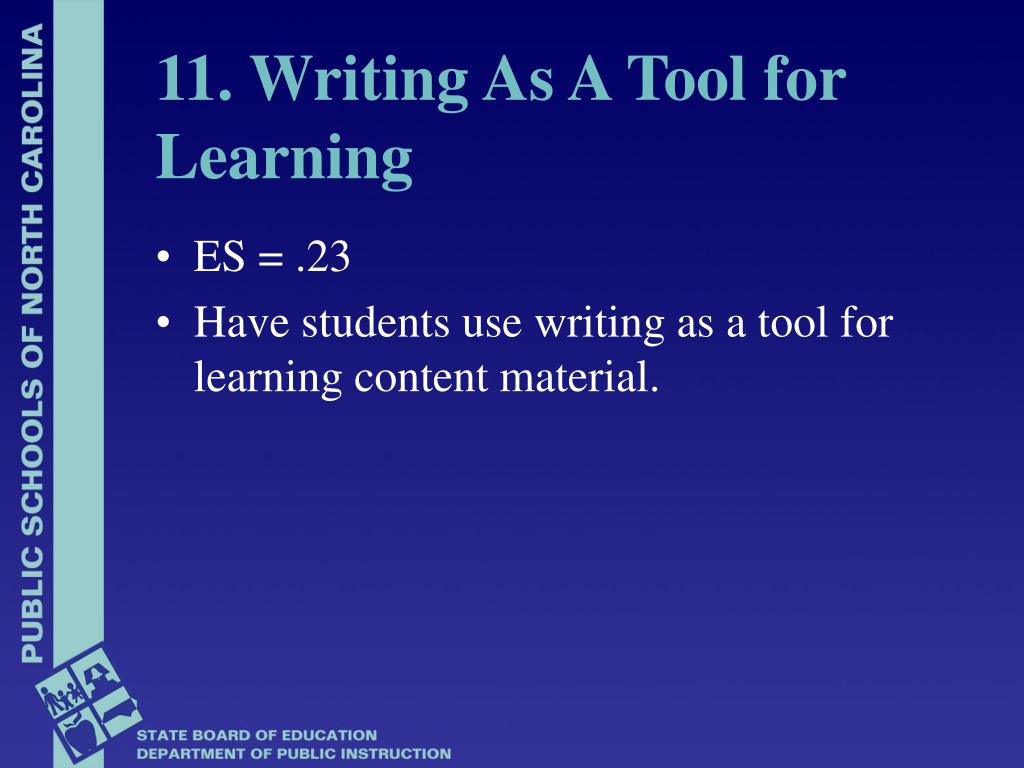 PUBLIC SCHOOLS OF NORTH CAROLINA

11. Writing As A Tool for Learning

• ES = .23
• Have students use writing as a tool for learning content material.

STATE BOARD OF EDUCATION
DEPARTMENT OF PUBLIC INSTRUCTION